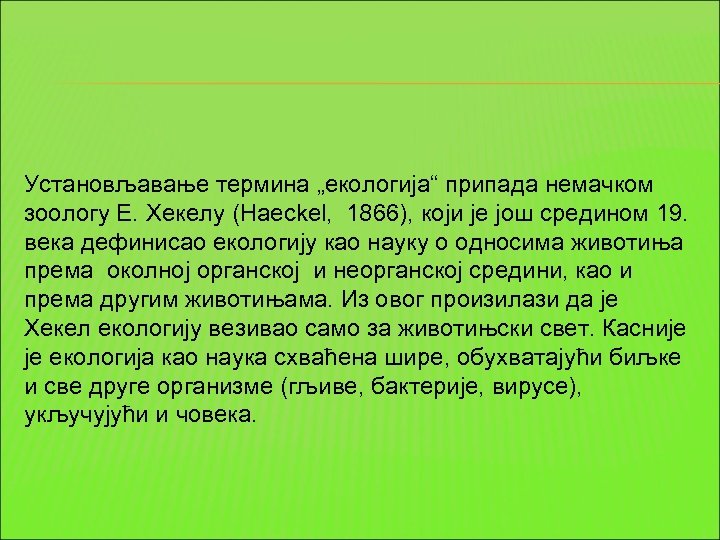 Установљавање термина „екологија“ припада немачком зоологу Е. Хекелу (Haeckel,  1866), који је још средином 19. века дефинисао екологију као науку о односима животиња према  околној органској  и неорганској средини, као и према другим животињама. Из овог произилази да је Хекел екологију везивао само за животињски свет. Касније је екологија као наука схваћена шире, обухватајући биљке и све друге организме (гљиве, бактерије, вирусе), укључујући и човека.